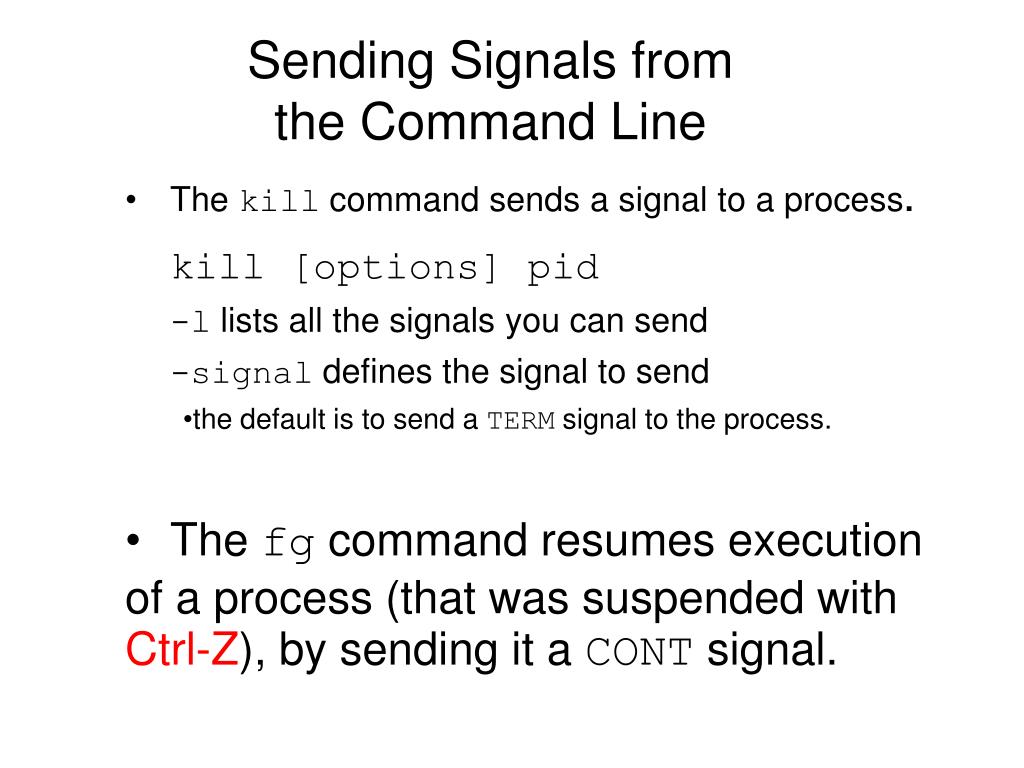 Sending Signals from the Command Line

• The kill command sends a signal to a process.

kill [options] pid

-l lists all the signals you can send

-signal defines the signal to send

•the default is to send a TERM signal to the process.

• The fg command resumes execution of a process (that was suspended with Ctrl-Z), by sending it a CONT signal.